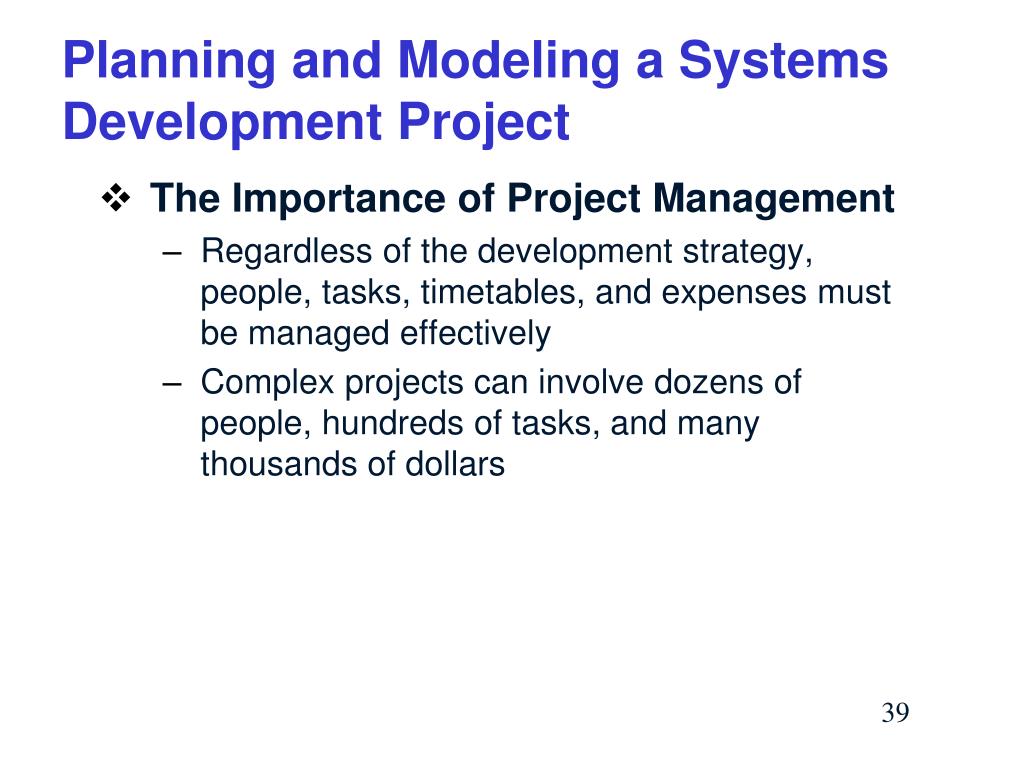 Planning and Modeling a Systems Development Project

❖ The Importance of Project Management

– Regardless of the development strategy, people, tasks, timetables, and expenses must be managed effectively

– Complex projects can involve dozens of people, hundreds of tasks, and many thousands of dollars

39